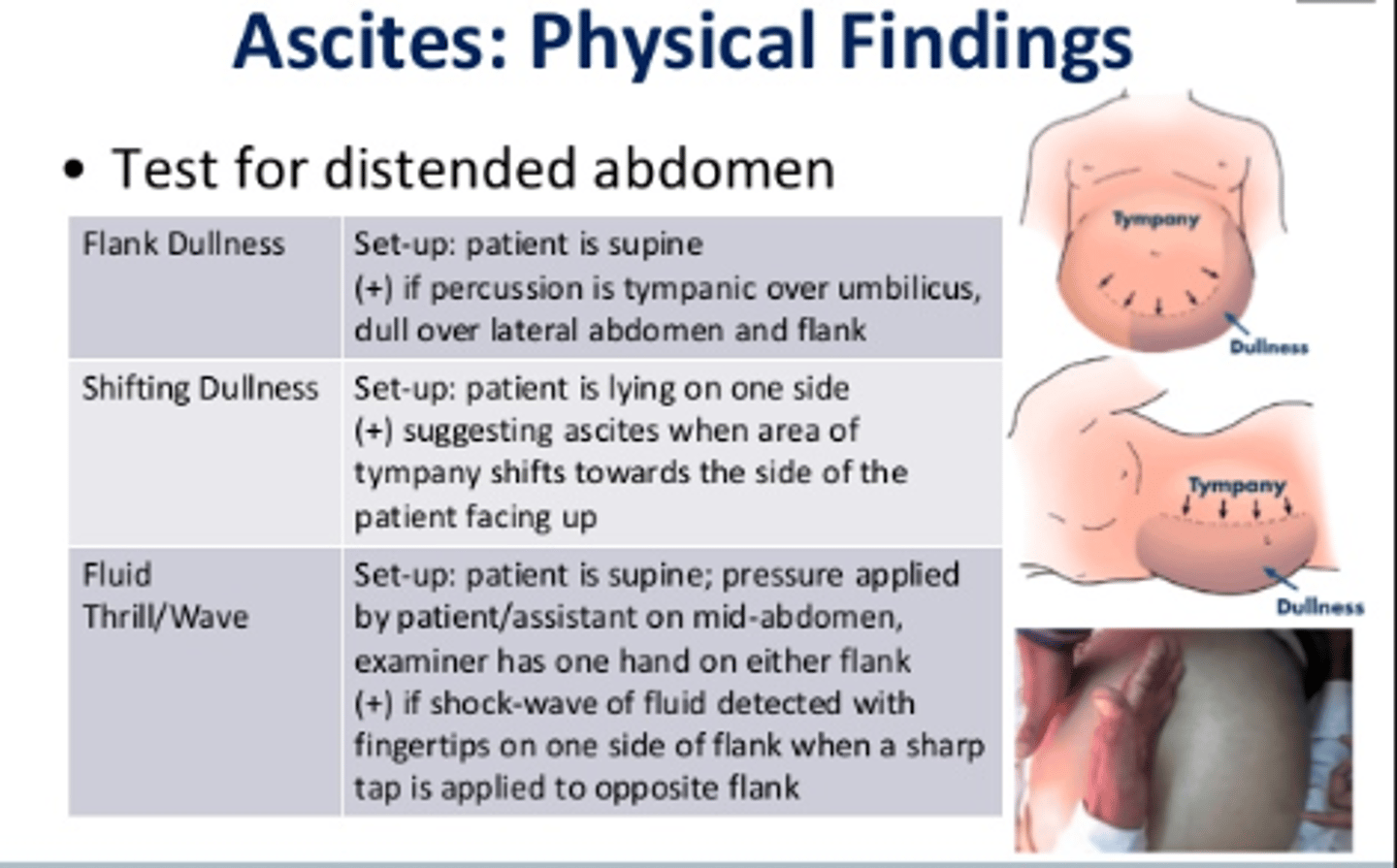 Ascites: Physical Findings

• Test for distended abdomen

| Flank Dullness | Set-up: patient is supine (+) if percussion is tympanic over umbilicus, dull over lateral abdomen and flank |
|---|---|
| Shifting Dullness | Set-up: patient is lying on one side (+) suggesting ascites when area of tympany shifts towards the side of the patient facing up |
| Fluid Thrill/Wave | Set-up: patient is supine; pressure applied by patient/assistant on mid-abdomen, examiner has one hand on either flank (+) if shock-wave of fluid detected with fingertips on one side of flank when a sharp tap is applied to opposite flank |

Tympany
Dullness
Tympany
Dullness